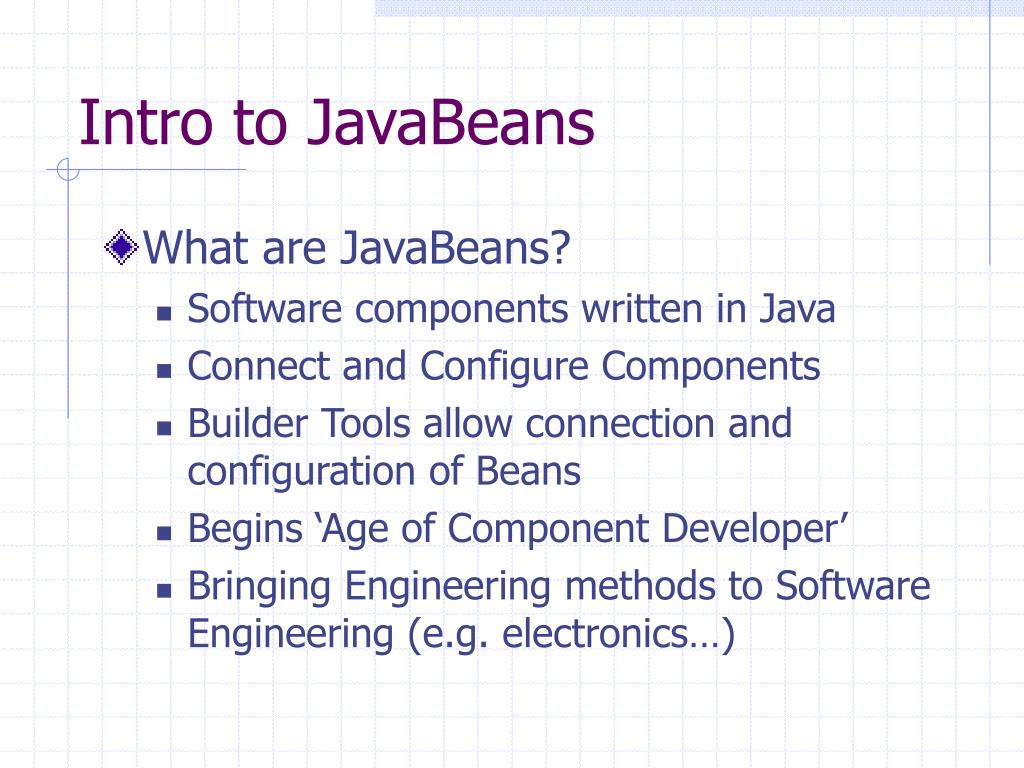 Intro to JavaBeans

What are JavaBeans?

Software components written in Java

Connect and Configure Components

Builder Tools allow connection and configuration of Beans

Begins ‘Age of Component Developer’

Bringing Engineering methods to Software Engineering (e.g. electronics…)